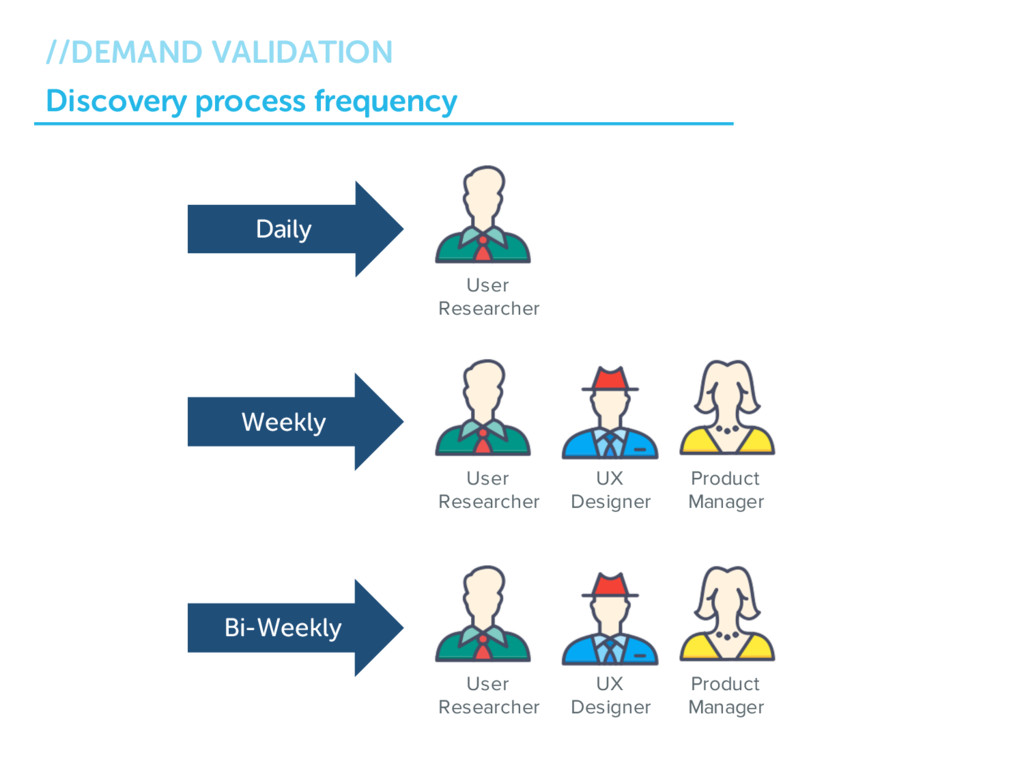 //DEMAND VALIDATION
Discovery process frequency

Daily

User Researcher

Weekly

User Researcher

UX Designer

Product Manager

Bi-Weekly

User Researcher

UX Designer

Product Manager